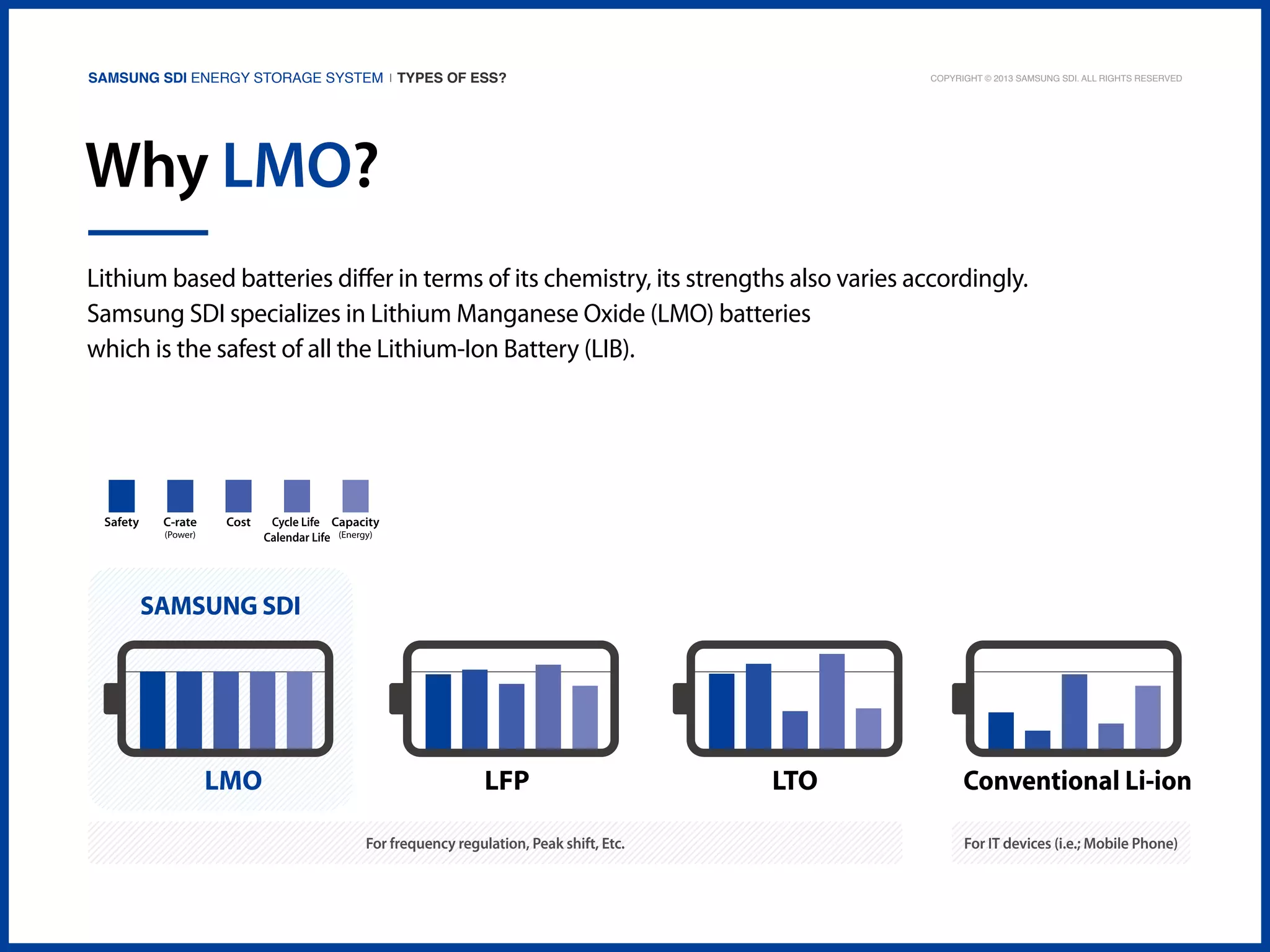 SAMSUNG SDI ENERGY STORAGE SYSTEM | TYPES OF ESS?

COPYRIGHT © 2013 SAMSUNG SDI. ALL RIGHTS RESERVED

Why LMO?

Lithium based batteries differ in terms of its chemistry, its strengths also varies accordingly. Samsung SDI specializes in Lithium Manganese Oxide (LMO) batteries which is the safest of all the Lithium-Ion Battery (LIB).

Safety
C-rate (Power)
Cost
Cycle Life Calendar Life
Capacity (Energy)

SAMSUNG SDI

LMO

LFP

LTO

Conventional Li-ion

For frequency regulation, Peak shift, Etc.

For IT devices (i.e.; Mobile Phone)